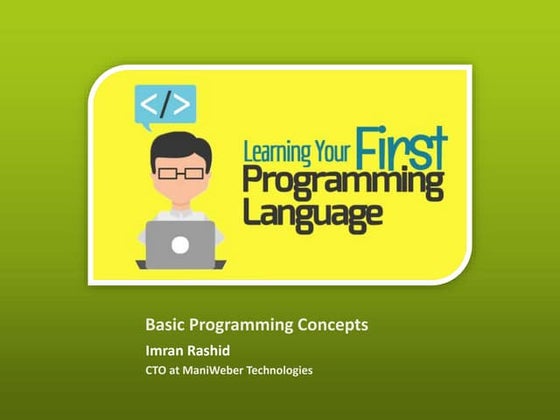 </>

Learning Your First Programming Language

Basic Programming Concepts

Imran Rashid

CTO at ManiWeber Technologies